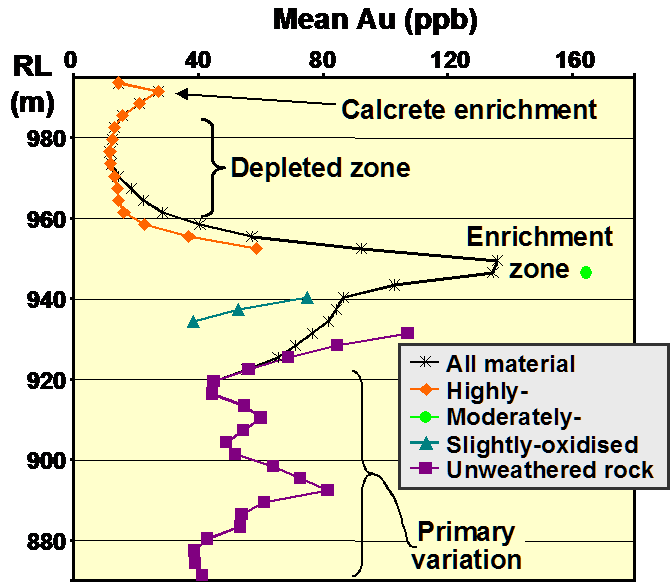 Mean Au (ppb)

RL (m)

0
40
80
120
160

980
960
940
920
900
880

Calcrete enrichment

Depleted zone

Enrichment zone

All material
Highly-
Moderately-
Slightly-oxidised
Unweathered rock

Primary variation